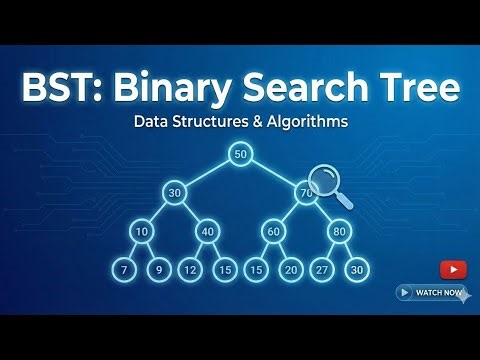 BST: Binary Search Tree

Data Structures & Algorithms

50

30

70

10

40

60

80

7

9

12

15

15

20

27

30

WATCH NOW